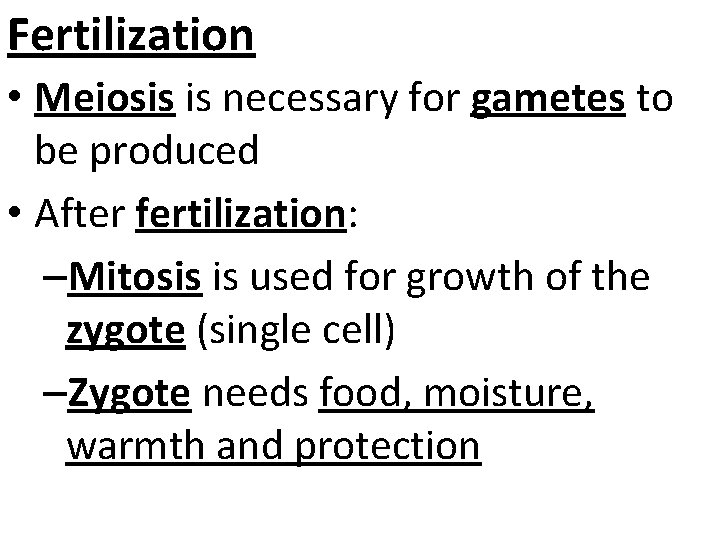 Fertilization

• Meiosis is necessary for gametes to be produced

• After fertilization:

–Mitosis is used for growth of the zygote (single cell)

–Zygote needs food, moisture, warmth and protection